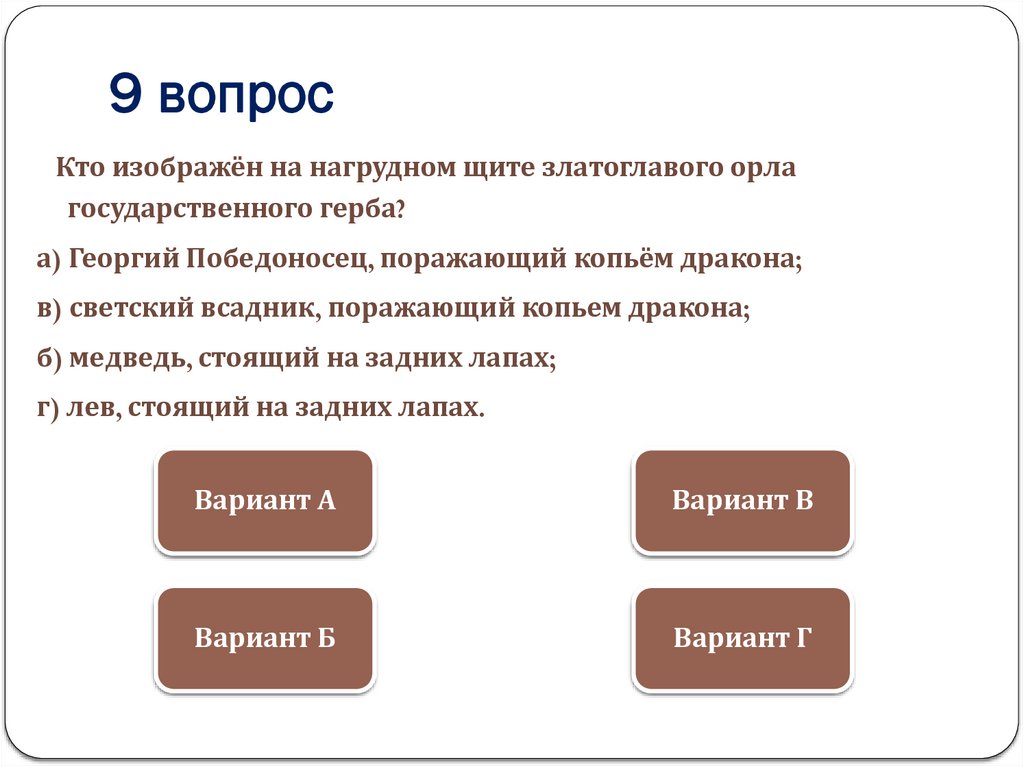 9 вопрос

Кто изображён на нагрудном щите златоглавого орла государственного герба?

а) Георгий Победоносец, поражающий копьём дракона;

в) светский всадник, поражающий копьем дракона;

б) медведь, стоящий на задних лапах;

г) лев, стоящий на задних лапах.

Вариант А

Вариант В

Вариант Б

Вариант Г